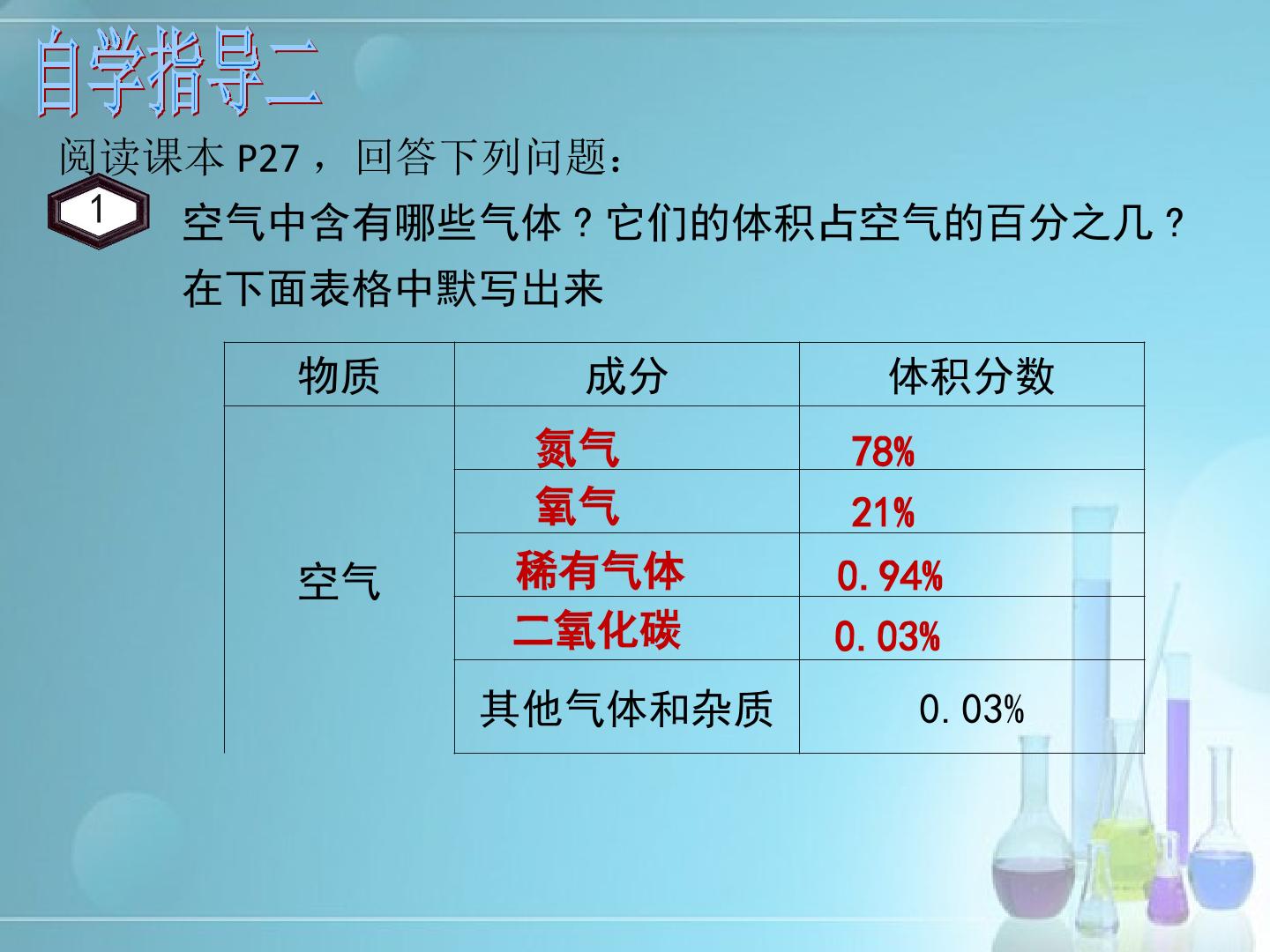 自学指导二

阅读课本P27，回答下列问题：

1

空气中含有哪些气体？它们的体积占空气的百分之几？在下面表格中默写出来

| 物质 | 成分 | 体积分数 |
|---|---|---|
| 空气 | 氮气 | 78% |
| | 氧气 | 21% |
| | 稀有气体 | 0.94% |
| | 二氧化碳 | 0.03% |
| | 其他气体和杂质 | 0.03% |